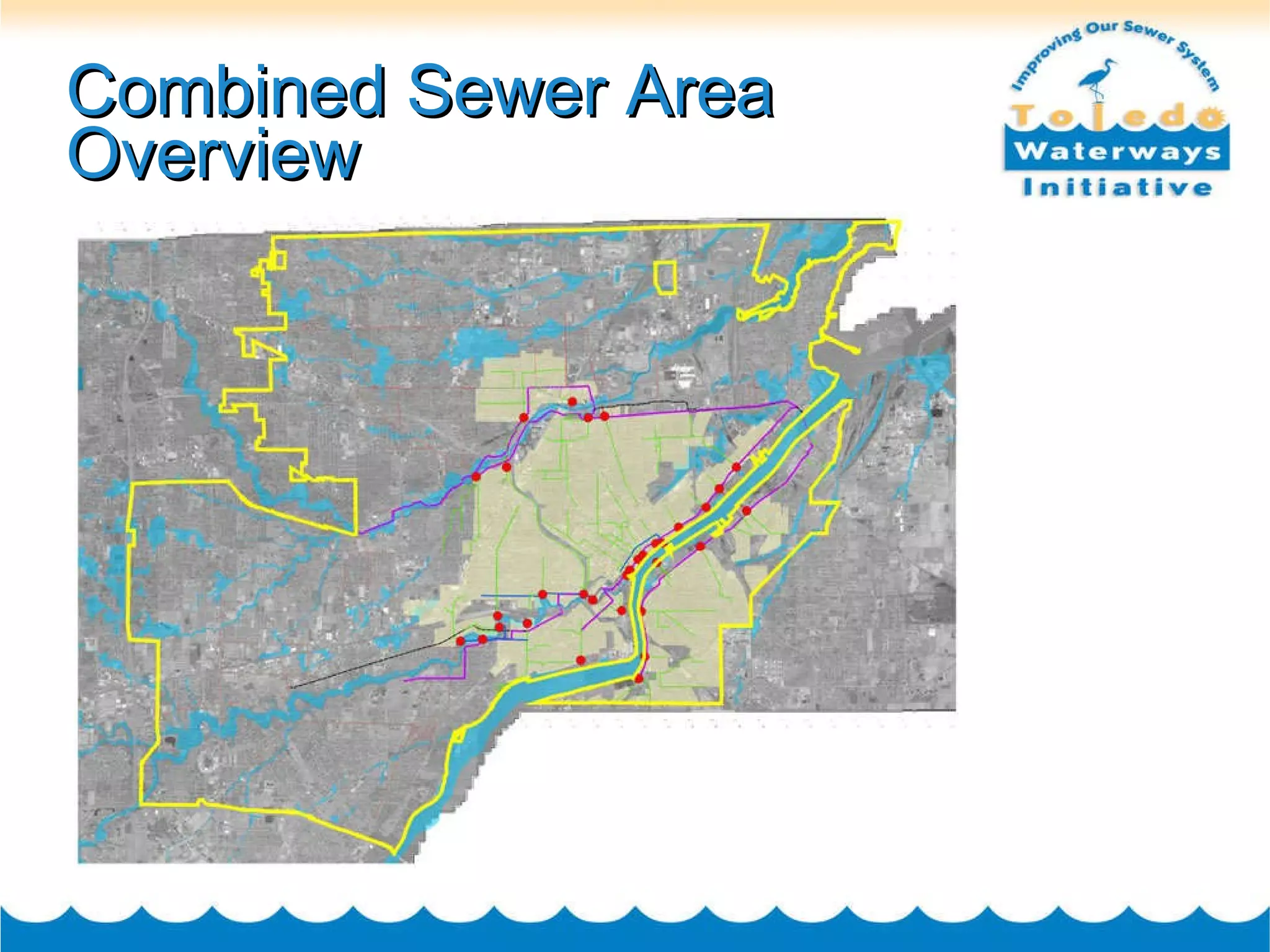 Combined Sewer Area Overview

Improving Our Sewer System
Toledo
Waterways
Initiative